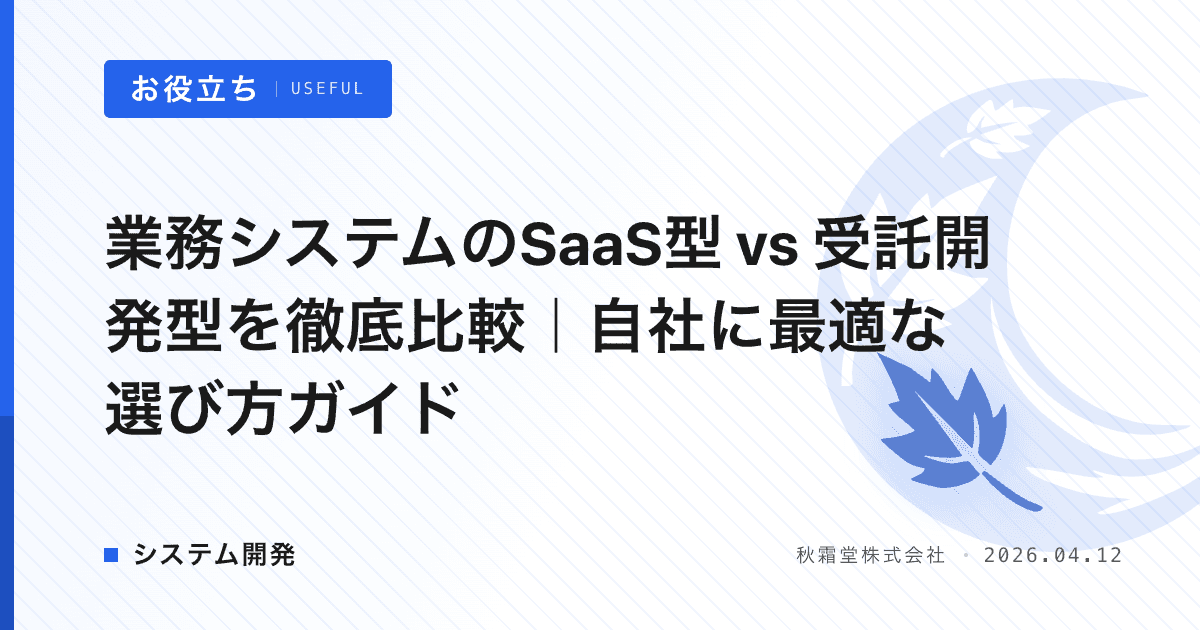 お役立ち | USEFUL

業務システムのSaaS型 vs 受託開発型を徹底比較｜自社に最適な選び方ガイド

システム開発

秋霜堂株式会社 · 2026.04.12